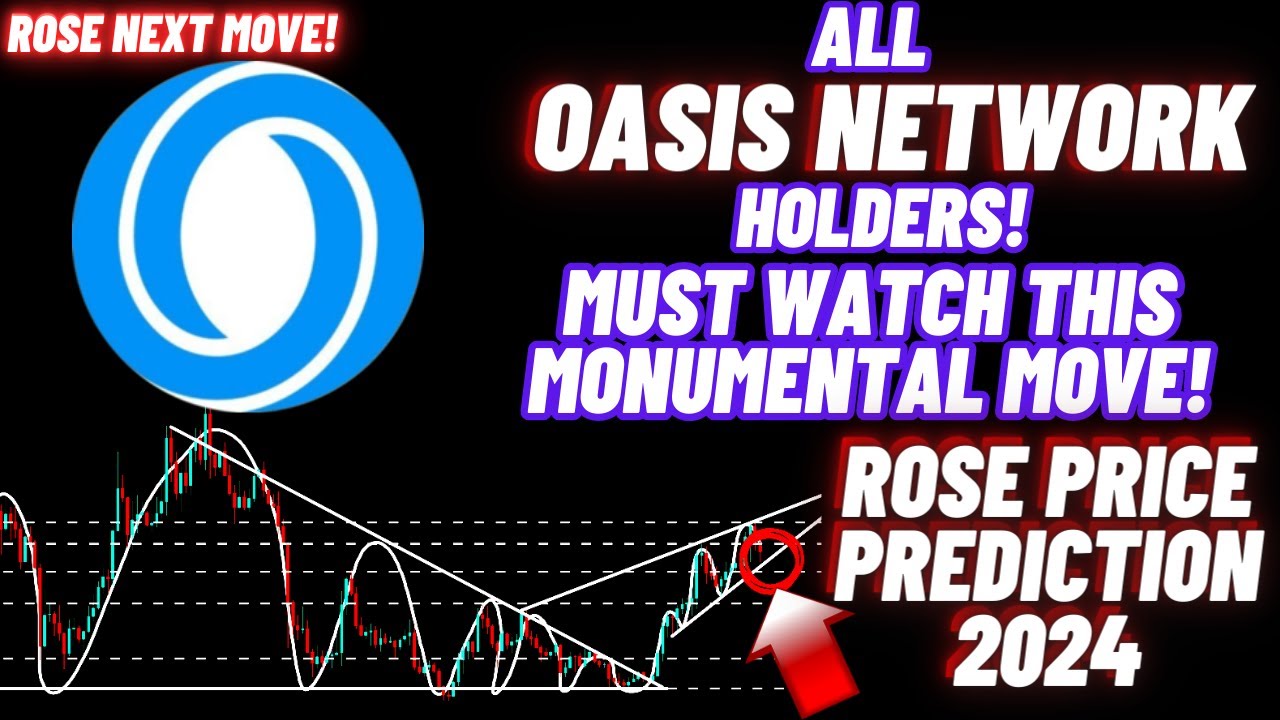 ROSE NEXT MOVE!

ALL
OASIS NETWORK
HOLDERS!
MUST WATCH THIS
MONUMENTAL MOVE!

ROSE PRICE
PREDICTION
2024